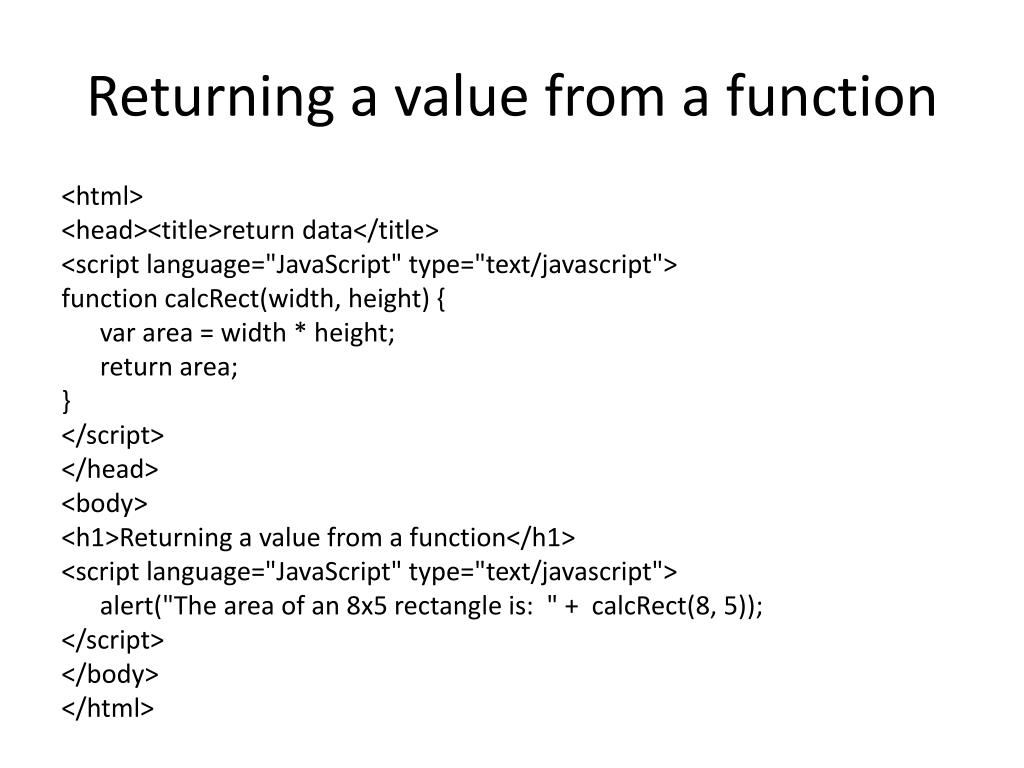 Returning a value from a function

<html>
<head><title>return data</title>
<script language="JavaScript" type="text/javascript">
function calcRect(width, height) {
    var area = width * height;
    return area;
}
</script>
</head>
<body>
<h1>Returning a value from a function</h1>
<script language="JavaScript" type="text/javascript">
    alert("The area of an 8x5 rectangle is:  " +  calcRect(8, 5));
</script>
</body>
</html>